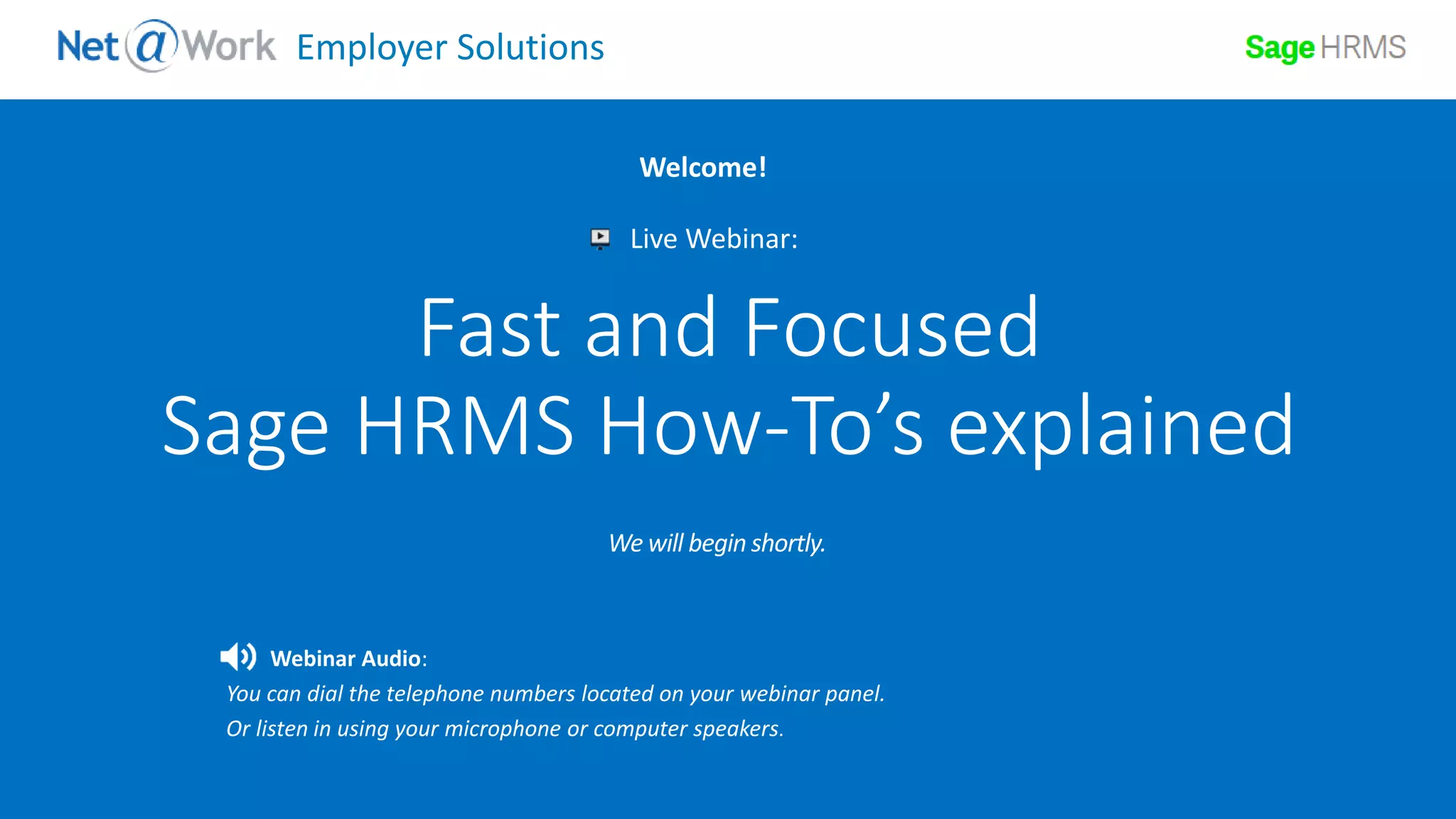 Net@Work Employer Solutions

Sage HRMS

Welcome!

Live Webinar:

Fast and Focused
Sage HRMS How-To’s explained

We will begin shortly.

Webinar Audio:
You can dial the telephone numbers located on your webinar panel.
Or listen in using your microphone or computer speakers.